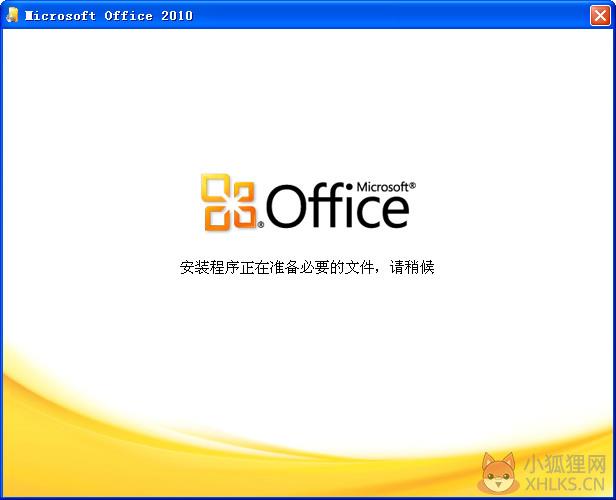 Microsoft Office 2010

Microsoft® Office

安装程序正在准备必要的文件，请稍候

小狐狸网
XHLKS.CN